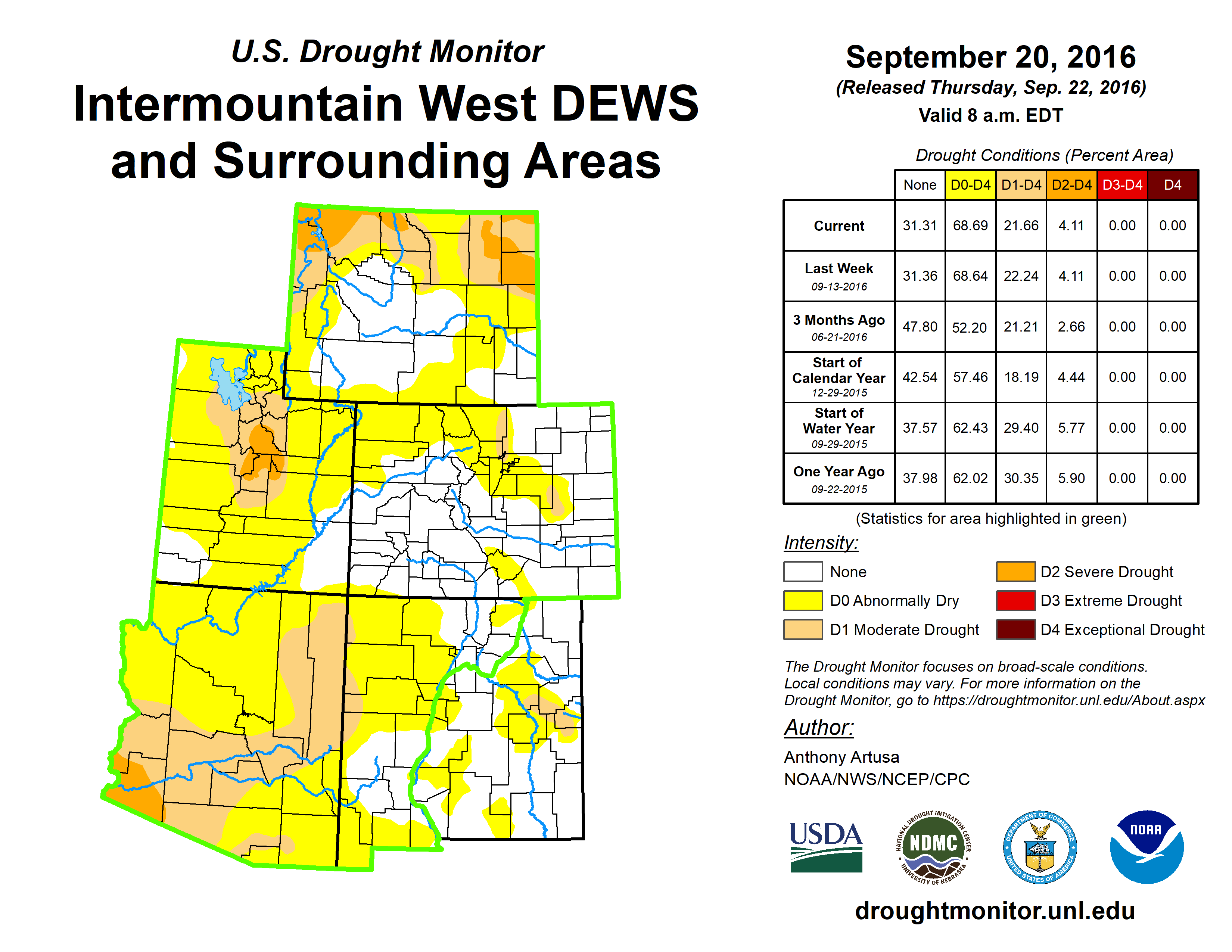 U.S. Drought Monitor
Intermountain West DEWS and Surrounding Areas

September 20, 2016
(Released Thursday, Sep. 22, 2016)
Valid 8 a.m. EDT

Drought Conditions (Percent Area)

| | None | D0-D4 | D1-D4 | D2-D4 | D3-D4 | D4 |
|---|---|---|---|---|---|---|
| Current | 31.31 | 68.69 | 21.66 | 4.11 | 0.00 | 0.00 |
| Last Week 09-13-2016 | 31.36 | 68.64 | 22.24 | 4.11 | 0.00 | 0.00 |
| 3 Months Ago 06-21-2016 | 47.80 | 52.20 | 21.21 | 2.66 | 0.00 | 0.00 |
| Start of Calendar Year 12-29-2015 | 42.54 | 57.46 | 18.19 | 4.44 | 0.00 | 0.00 |
| Start of Water Year 09-29-2015 | 37.57 | 62.43 | 29.40 | 5.77 | 0.00 | 0.00 |
| One Year Ago 09-22-2015 | 37.98 | 62.02 | 30.35 | 5.90 | 0.00 | 0.00 |

(Statistics for area highlighted in green)

Intensity:
None
D0 Abnormally Dry
D1 Moderate Drought
D2 Severe Drought
D3 Extreme Drought
D4 Exceptional Drought

The Drought Monitor focuses on broad-scale conditions. Local conditions may vary. For more information on the Drought Monitor, go to https://droughtmonitor.unl.edu/About.aspx

Author:
Anthony Artusa
NOAA/NWS/NCEP/CPC

USDA
NATIONAL DROUGHT MITIGATION CENTER NDMC UNIVERSITY OF NEBRASKA
DEPARTMENT OF COMMERCE UNITED STATES OF AMERICA
NOAA

droughtmonitor.unl.edu